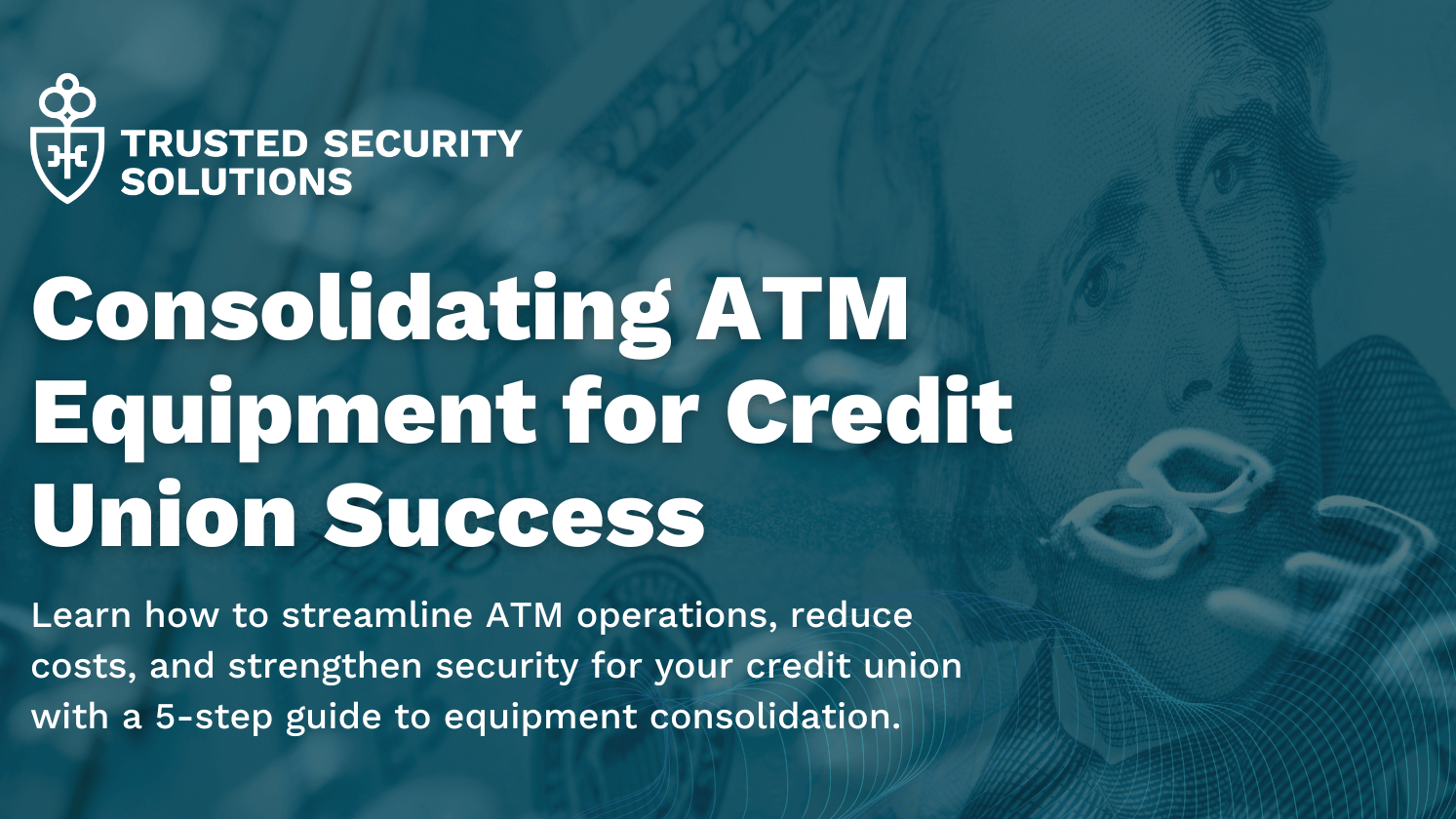 TRUSTED SECURITY SOLUTIONS

Consolidating ATM Equipment for Credit Union Success

Learn how to streamline ATM operations, reduce costs, and strengthen security for your credit union with a 5-step guide to equipment consolidation.